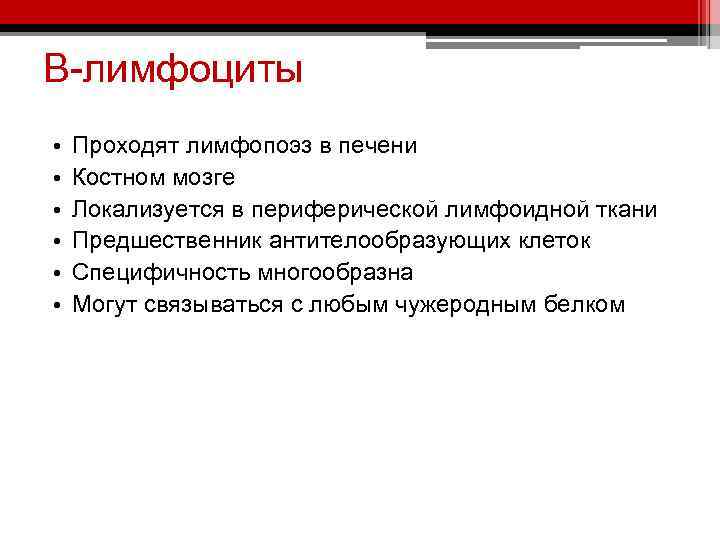 В-лимфоциты

• Проходят лимфопоэз в печени
• Костном мозге
• Локализуется в периферической лимфоидной ткани
• Предшественник антителообразующих клеток
• Специфичность многообразна
• Могут связываться с любым чужеродным белком